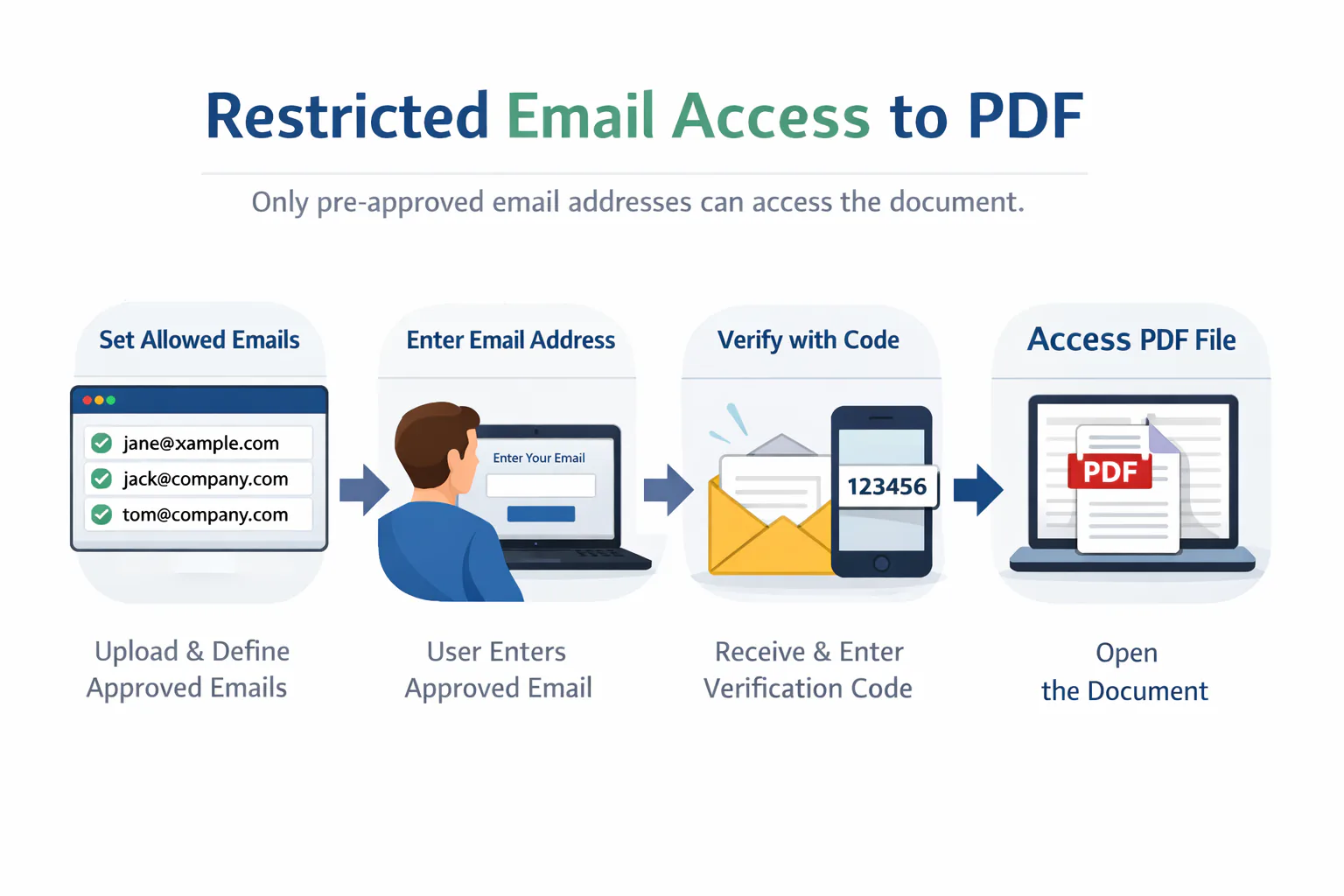 Restricted Email Access to PDF

Only pre-approved email addresses can access the document.

Set Allowed Emails

jane@xample.com
jack@company.com
tom@company.com

Upload & Define Approved Emails

Enter Email Address

Enter Your Email

User Enters Approved Email

Verify with Code

123456

Receive & Enter Verification Code

Access PDF File

PDF

Open the Document